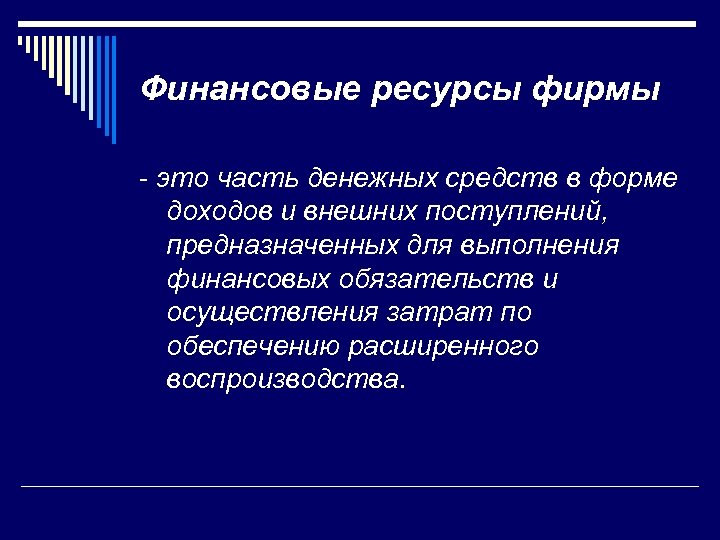 Финансовые ресурсы фирмы

- это часть денежных средств в форме доходов и внешних поступлений, предназначенных для выполнения финансовых обязательств и осуществления затрат по обеспечению расширенного воспроизводства.